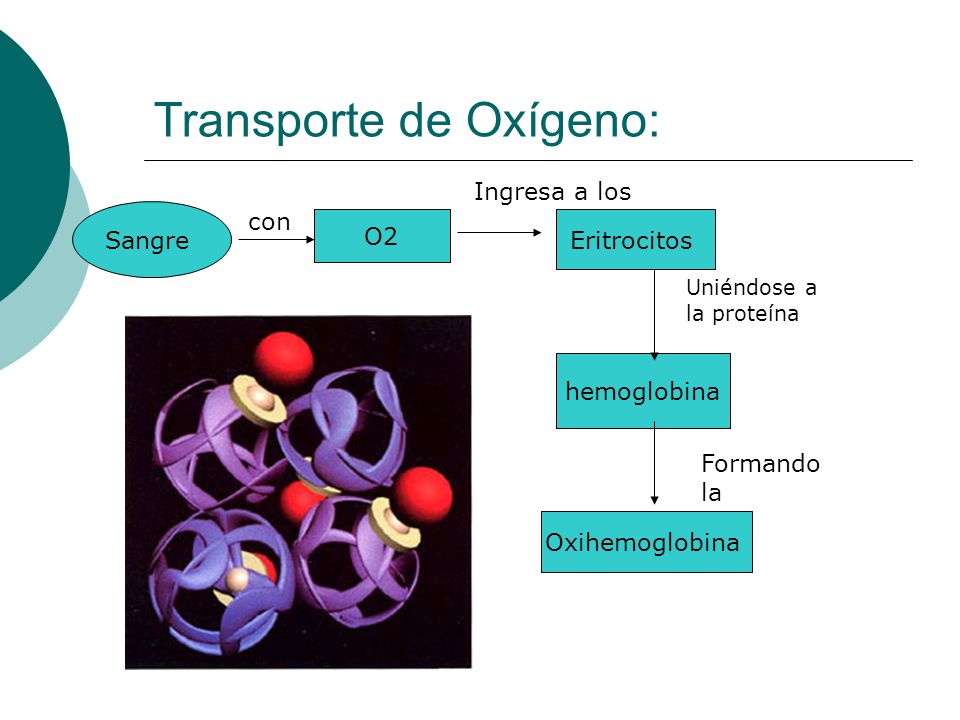 Transporte de Oxígeno:

Sangre

con

O2

Ingresa a los

Eritrocitos

Uniéndose a la proteína

hemoglobina

Formando la

Oxihemoglobina